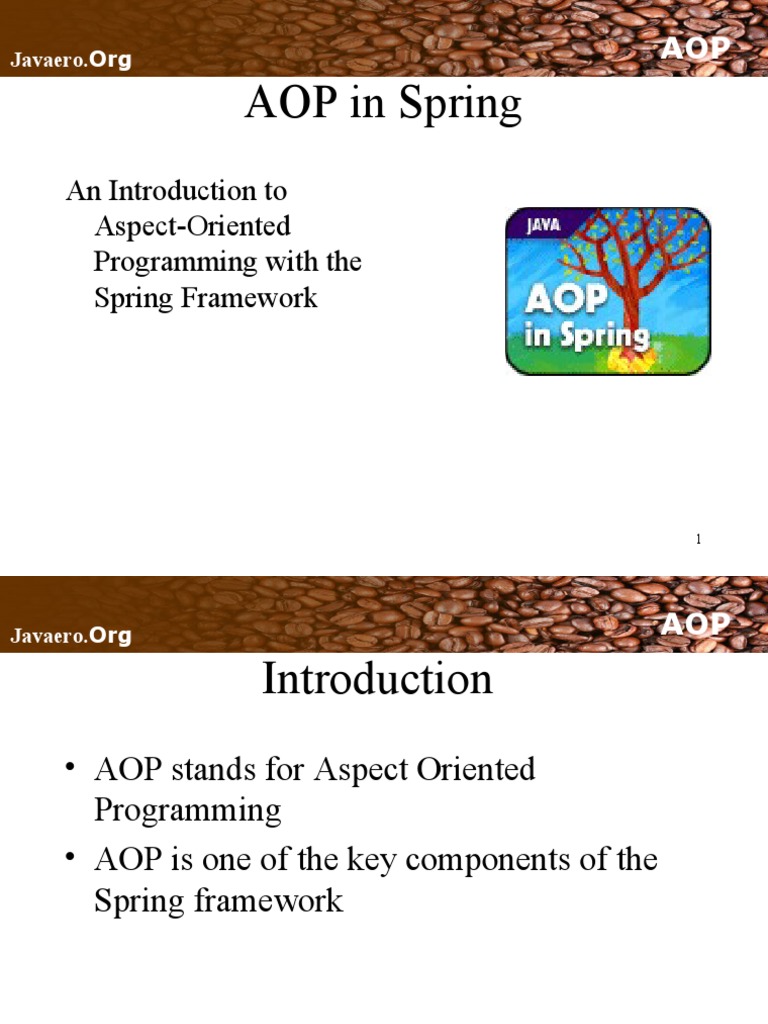 Javaero.Org

AOP

AOP in Spring

An Introduction to Aspect-Oriented Programming with the Spring Framework

JAVA

AOP in Spring

1

Javaero.Org

AOP

Introduction

• AOP stands for Aspect Oriented Programming
• AOP is one of the key components of the Spring framework